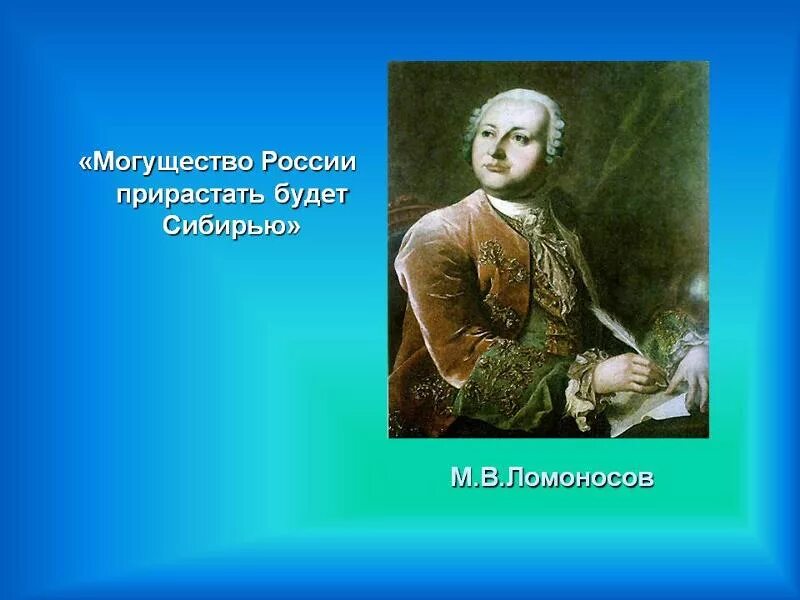 «Могущество России прирастать будет Сибирью»

М.В.Ломоносов